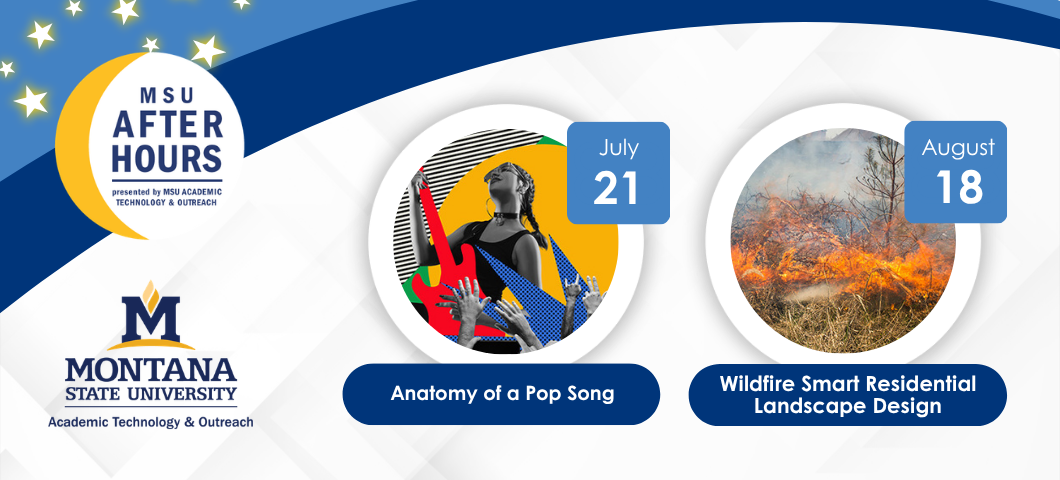 MSU AFTER HOURS
presented by MSU ACADEMIC TECHNOLOGY & OUTREACH

M
MONTANA STATE UNIVERSITY
Academic Technology & Outreach

July
21

Anatomy of a Pop Song

August
18

Wildfire Smart Residential Landscape Design